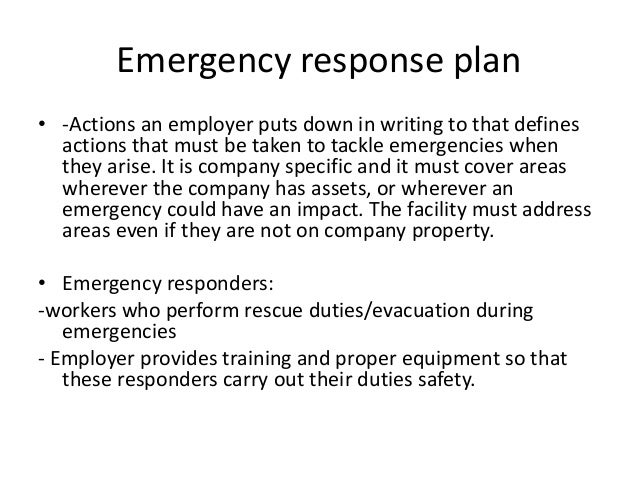 Emergency response plan

• -Actions an employer puts down in writing to that defines actions that must be taken to tackle emergencies when they arise. It is company specific and it must cover areas wherever the company has assets, or wherever an emergency could have an impact. The facility must address areas even if they are not on company property.

• Emergency responders:

-workers who perform rescue duties/evacuation during emergencies

- Employer provides training and proper equipment so that these responders carry out their duties safety.